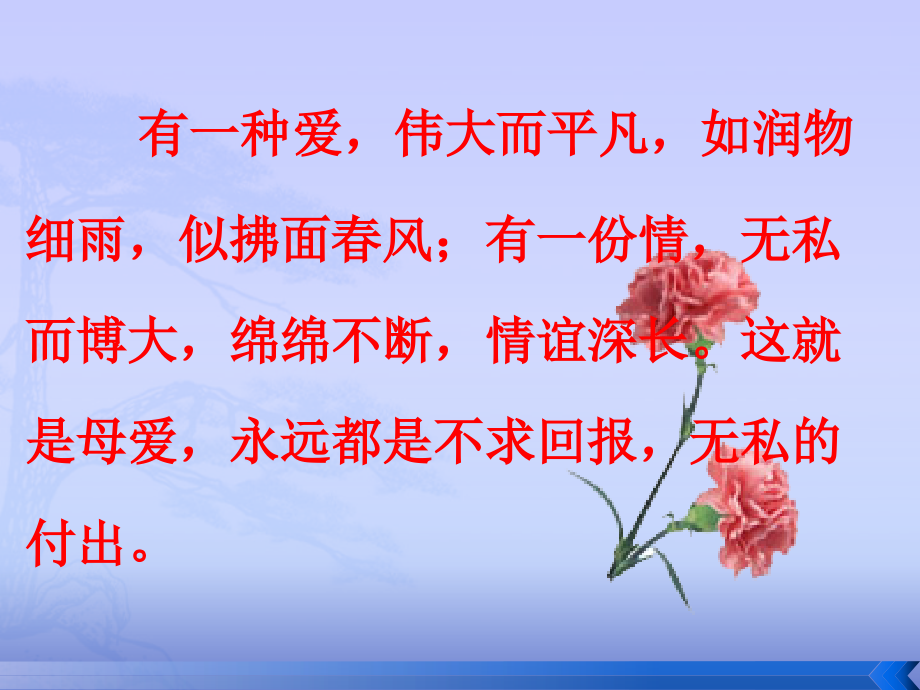 有一种爱，伟大而平凡，如润物细雨，似拂面春风；有一份情，无私而博大，绵绵不断，情谊深长。这就是母爱，永远都是不求回报，无私的付出。